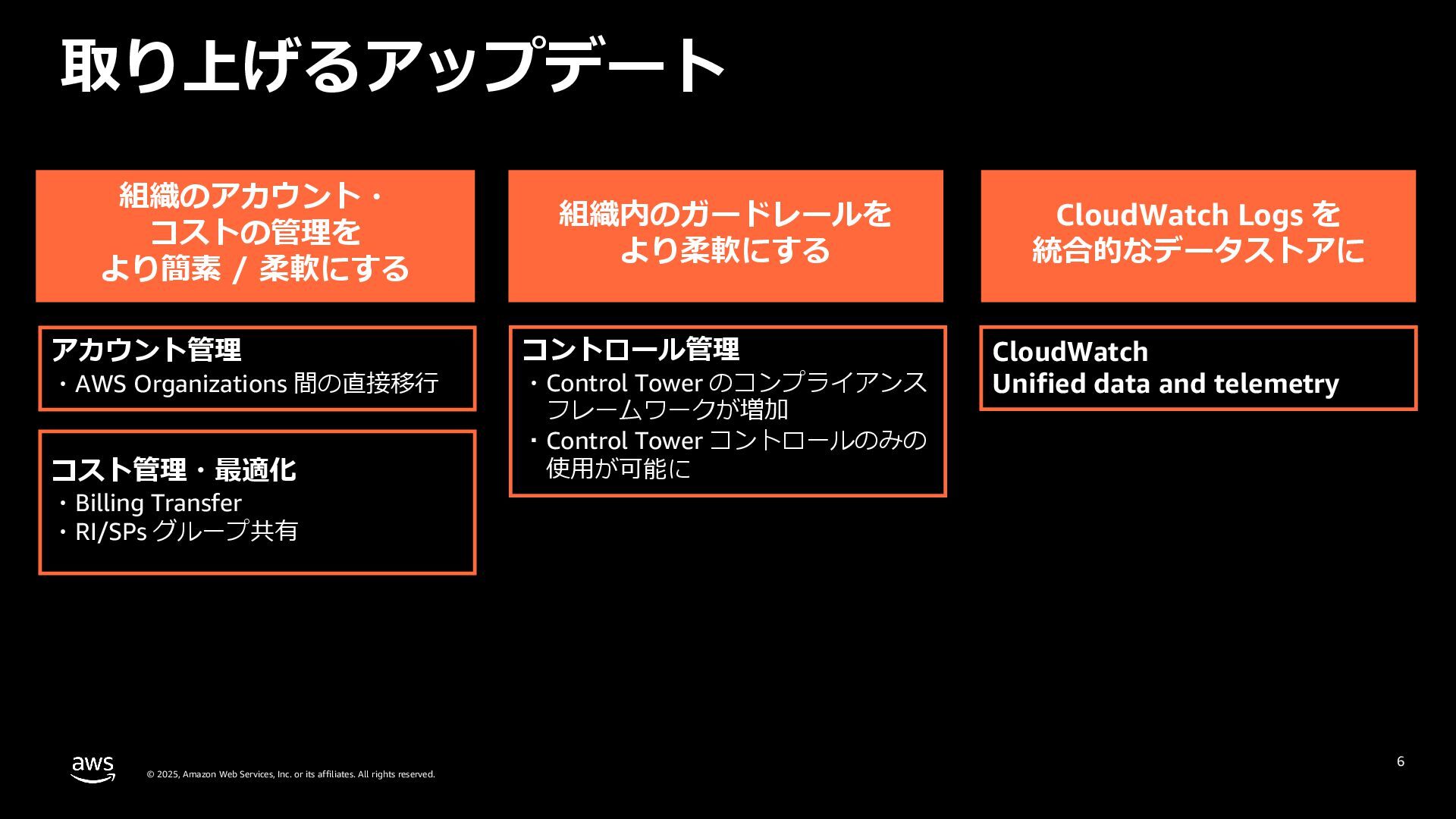 取り上げるアップデート

組織のアカウント・コストの管理をより簡素 / 柔軟にする

アカウント管理
・AWS Organizations 間の直接移行

コスト管理・最適化
・Billing Transfer
・RI/SPs グループ共有

組織内のガードレールをより柔軟にする

コントロール管理
・Control Tower のコンプライアンスフレームワークが増加
・Control Tower コントロールのみの使用が可能に

CloudWatch Logs を統合的なデータストアに

CloudWatch
Unified data and telemetry

aws

© 2025, Amazon Web Services, Inc. or its affiliates. All rights reserved.

6